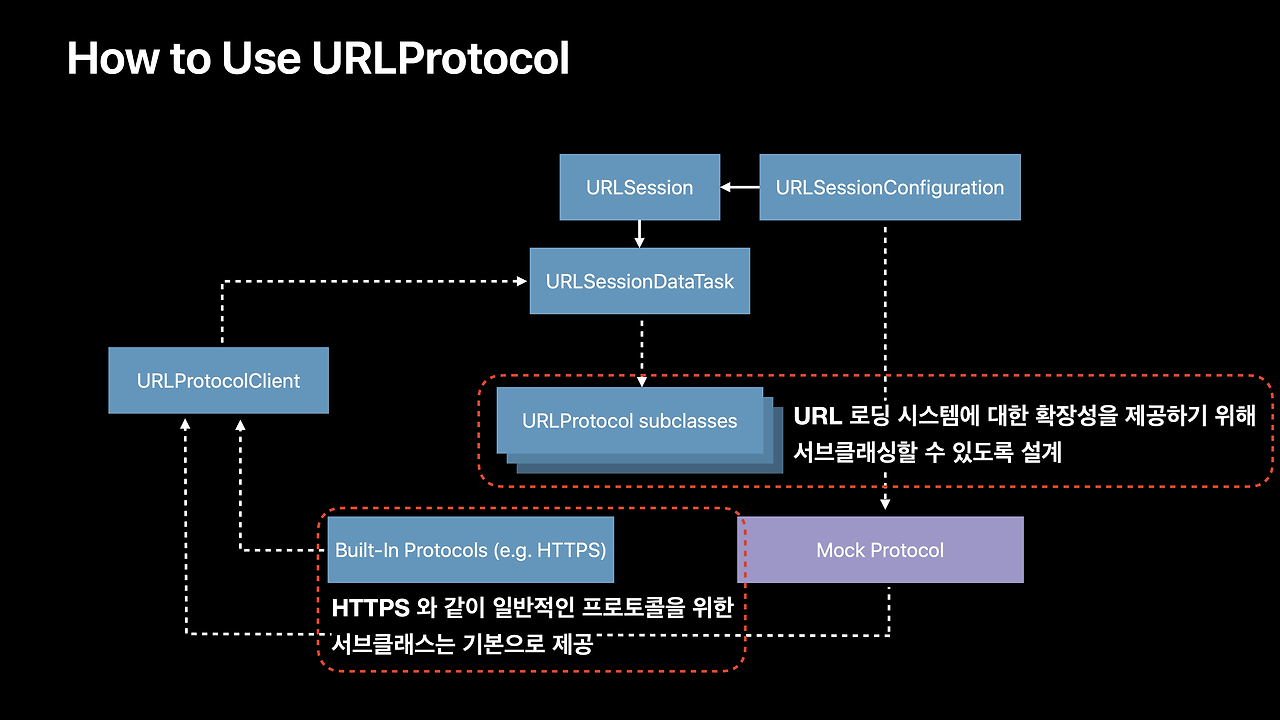 How to Use URLProtocol

URLSession

URLSessionConfiguration

URLSessionDataTask

URLProtocolClient

URLProtocol subclasses

URL 로딩 시스템에 대한 확장성을 제공하기 위해 서브클래싱할 수 있도록 설계

Built-In Protocols (e.g. HTTPS)

Mock Protocol

HTTPS 와 같이 일반적인 프로토콜을 위한 서브클래스는 기본으로 제공